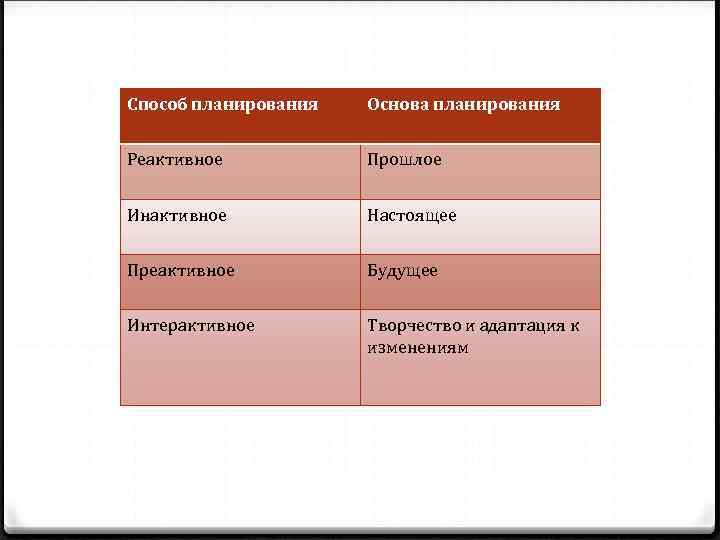 | Способ планирования | Основа планирования |
|---|---|
| Реактивное | Прошлое |
| Инактивное | Настоящее |
| Преактивное | Будущее |
| Интерактивное | Творчество и адаптация к изменениям |